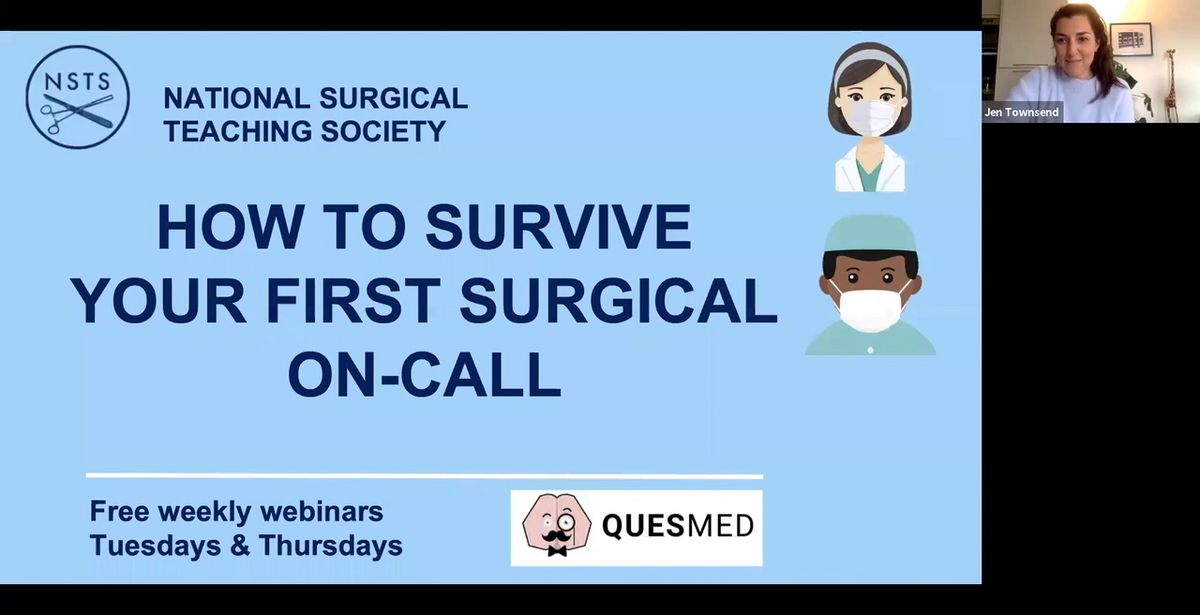 NSTS

NATIONAL SURGICAL TEACHING SOCIETY

HOW TO SURVIVE YOUR FIRST SURGICAL ON-CALL

Free weekly webinars
Tuesdays & Thursdays

QUESMED

Jen Townsend